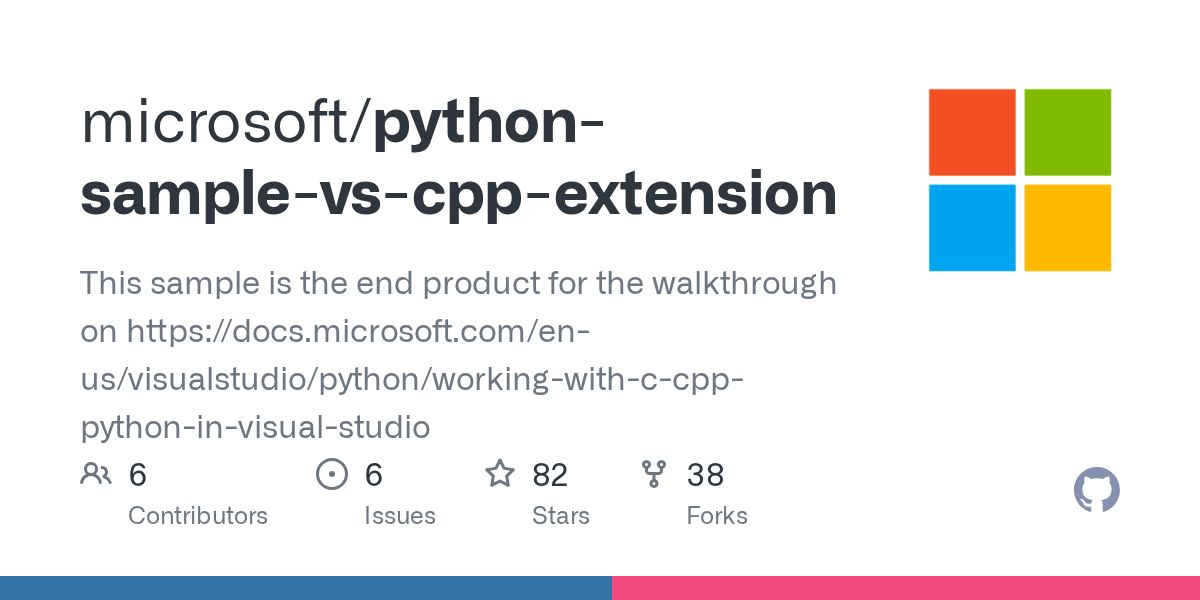 microsoft/python-sample-vs-cpp-extension

This sample is the end product for the walkthrough on https://docs.microsoft.com/en-us/visualstudio/python/working-with-c-cpp-python-in-visual-studio

6 Contributors

6 Issues

82 Stars

38 Forks